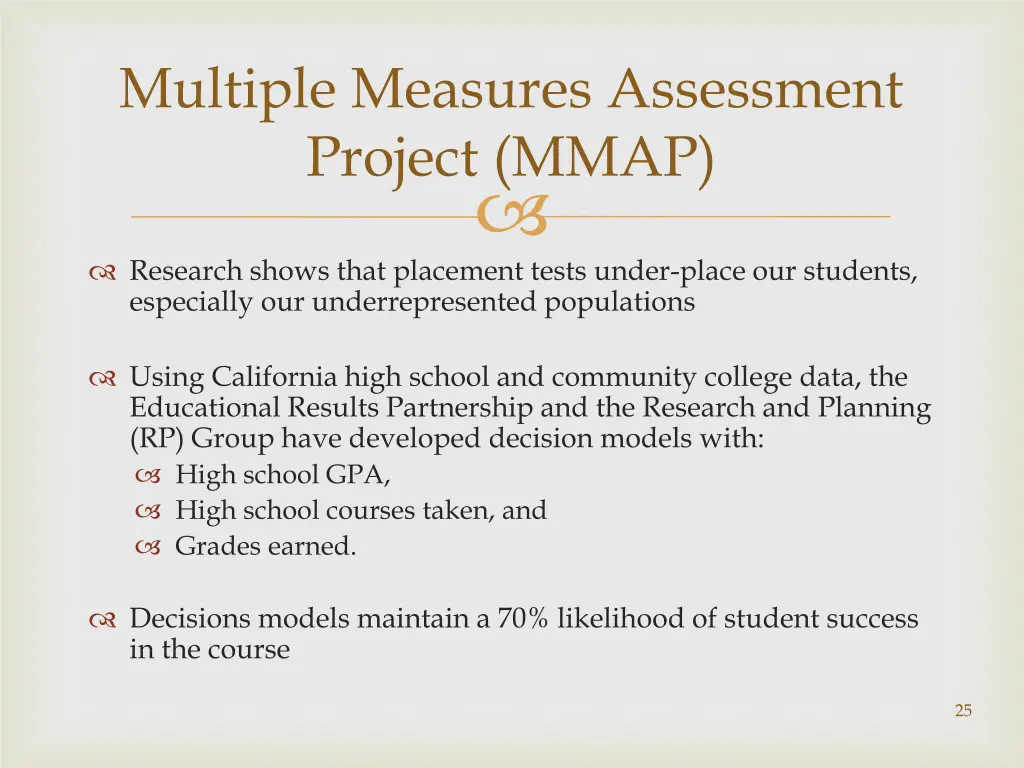 Multiple Measures Assessment Project (MMAP)

Research shows that placement tests under-place our students, especially our underrepresented populations

Using California high school and community college data, the Educational Results Partnership and the Research and Planning (RP) Group have developed decision models with:
High school GPA,
High school courses taken, and
Grades earned.

Decisions models maintain a 70% likelihood of student success in the course

25